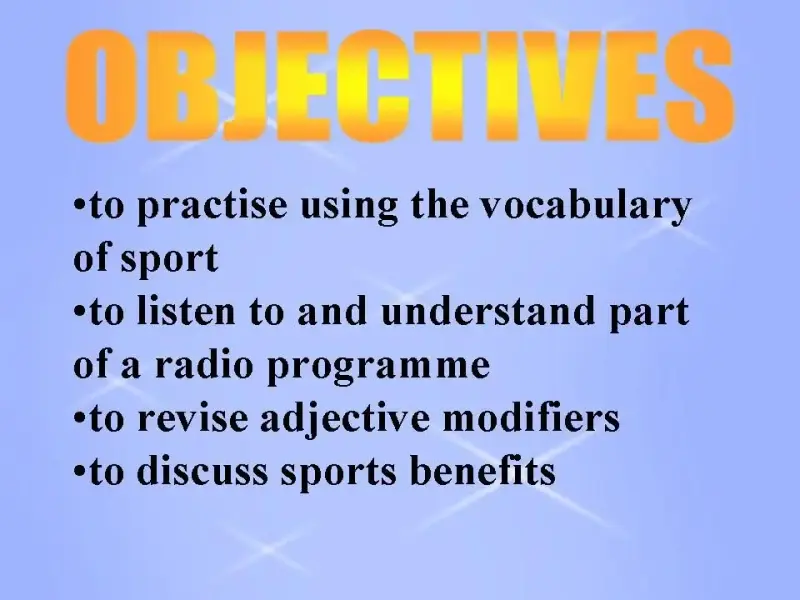 OBJECTIVES

•to practise using the vocabulary of sport
•to listen to and understand part of a radio programme
•to revise adjective modifiers
•to discuss sports benefits